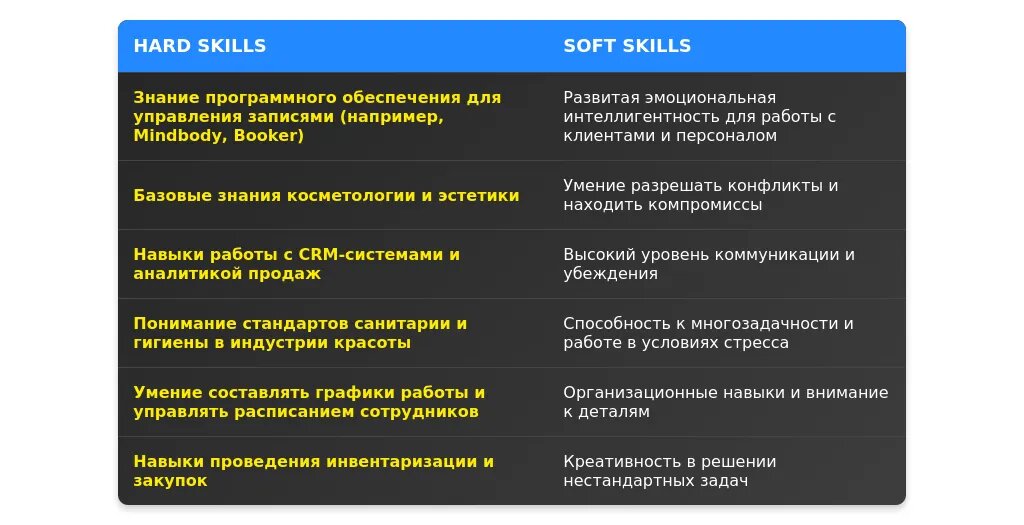 | HARD SKILLS | SOFT SKILLS |
|---|---|
| Знание программного обеспечения для управления записями (например, Mindbody, Booker) | Развитая эмоциональная интеллигентность для работы с клиентами и персоналом |
| Базовые знания косметологии и эстетики | Умение разрешать конфликты и находить компромиссы |
| Навыки работы с CRM-системами и аналитикой продаж | Высокий уровень коммуникации и убеждения |
| Понимание стандартов санитарии и гигиены в индустрии красоты | Способность к многозадачности и работе в условиях стресса |
| Умение составлять графики работы и управлять расписанием сотрудников | Организационные навыки и внимание к деталям |
| Навыки проведения инвентаризации и закупок | Креативность в решении нестандартных задач |